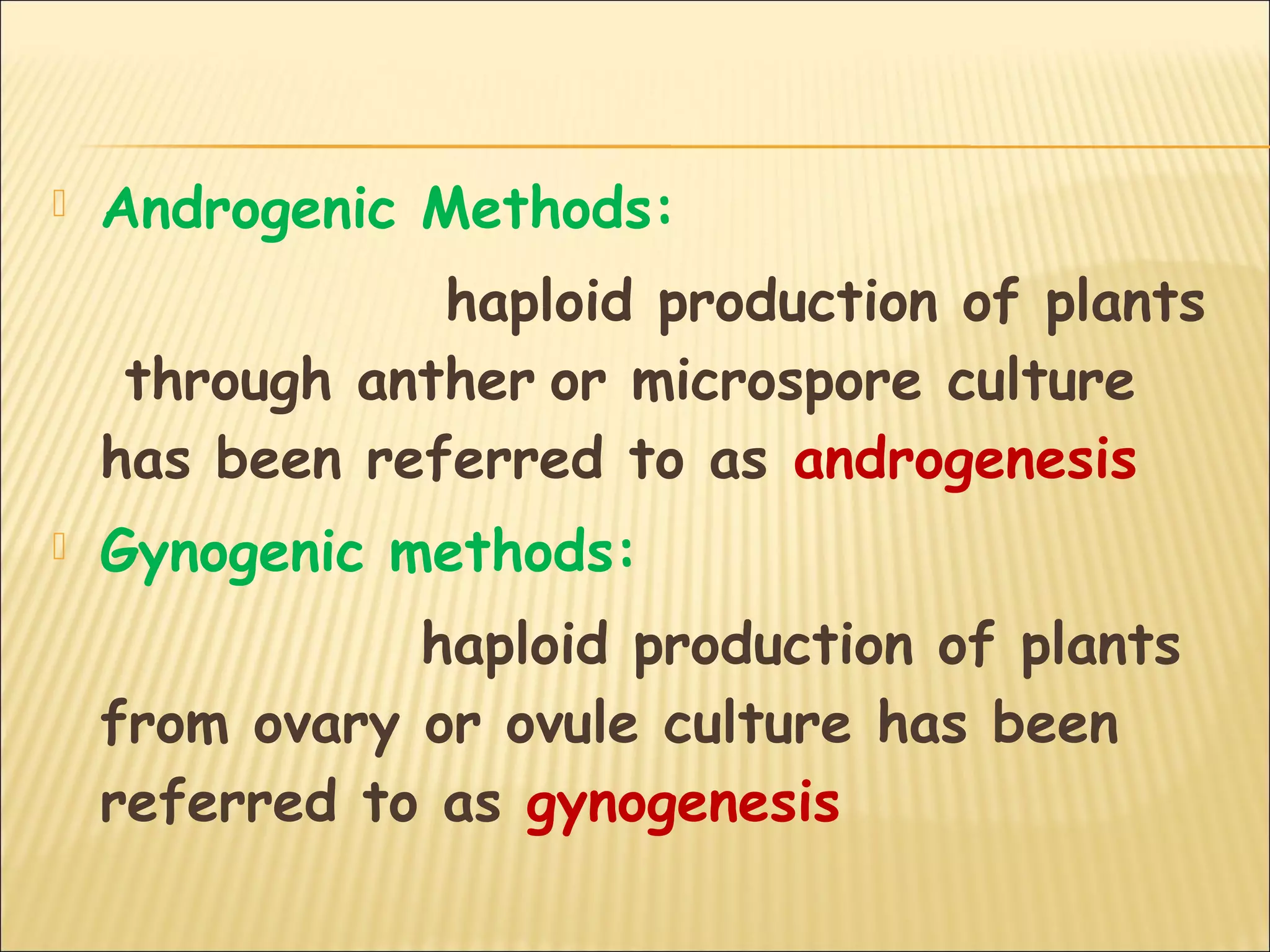 Androgenic Methods:

haploid production of plants through anther or microspore culture has been referred to as androgenesis

Gynogenic methods:

haploid production of plants from ovary or ovule culture has been referred to as gynogenesis